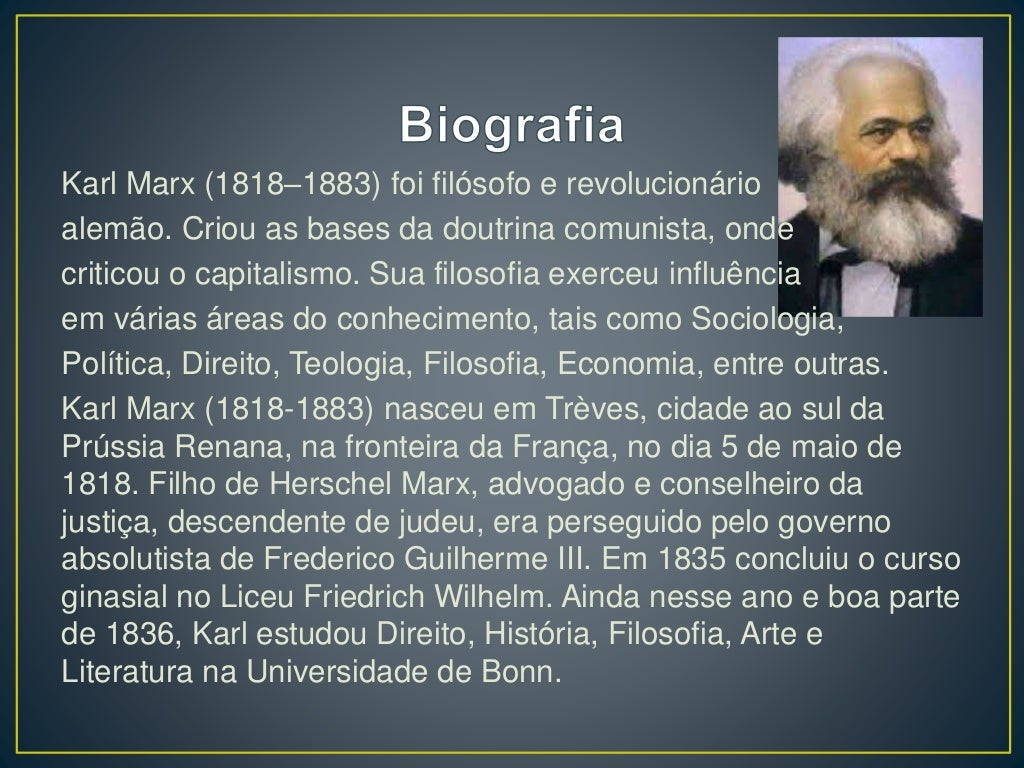 Biografia

Karl Marx (1818–1883) foi filósofo e revolucionário alemão. Criou as bases da doutrina comunista, onde criticou o capitalismo. Sua filosofia exerceu influência em várias áreas do conhecimento, tais como Sociologia, Política, Direito, Teologia, Filosofia, Economia, entre outras.

Karl Marx (1818-1883) nasceu em Trèves, cidade ao sul da Prússia Renana, na fronteira da França, no dia 5 de maio de 1818. Filho de Herschel Marx, advogado e conselheiro da justiça, descendente de judeu, era perseguido pelo governo absolutista de Frederico Guilherme III. Em 1835 concluiu o curso ginasial no Liceu Friedrich Wilhelm. Ainda nesse ano e boa parte de 1836, Karl estudou Direito, História, Filosofia, Arte e Literatura na Universidade de Bonn.